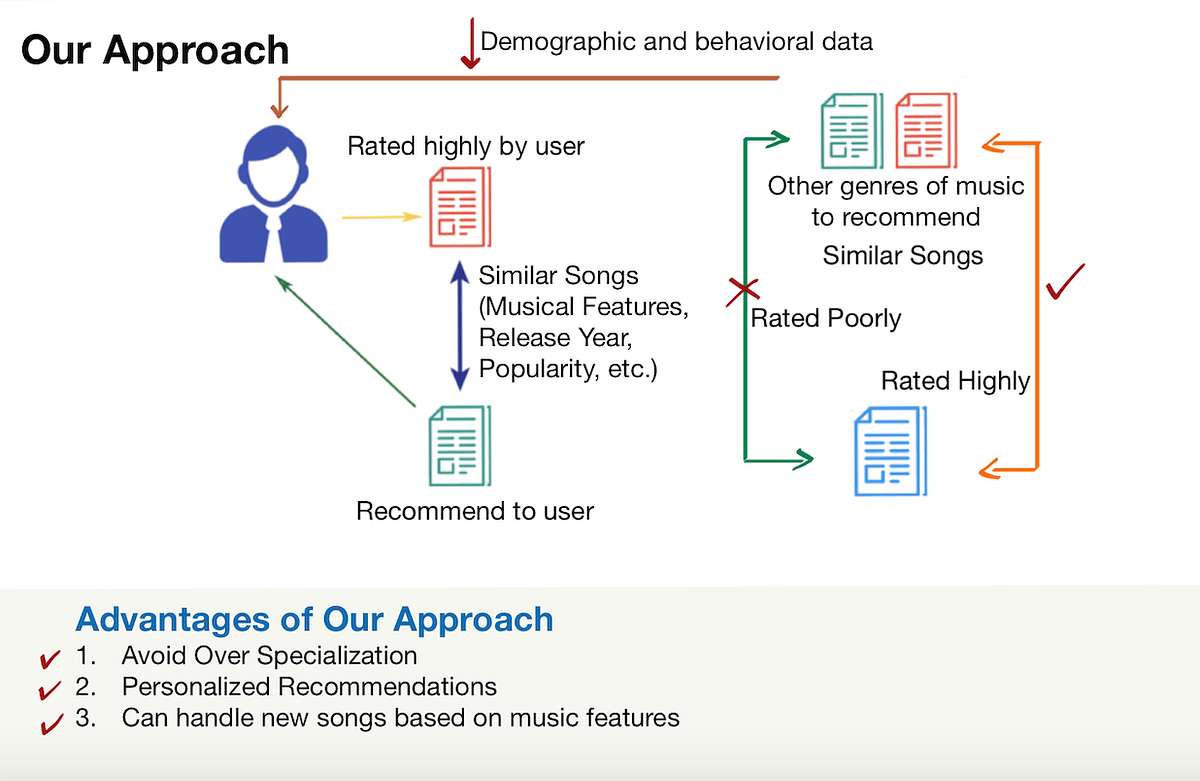 Our Approach

Demographic and behavioral data

Rated highly by user

Similar Songs (Musical Features, Release Year, Popularity, etc.)

Recommend to user

Other genres of music to recommend

Similar Songs

Rated Poorly

Rated Highly

Advantages of Our Approach

1. Avoid Over Specialization
2. Personalized Recommendations
3. Can handle new songs based on music features